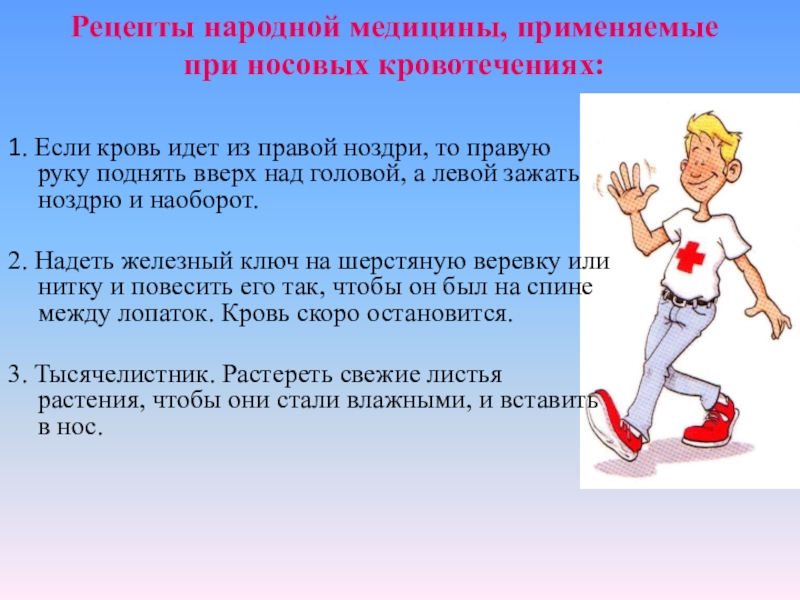 Рецепты народной медицины, применяемые при носовых кровотечениях:

1. Если кровь идет из правой ноздри, то правую руку поднять вверх над головой, а левой зажать ноздрю и наоборот.

2. Надеть железный ключ на шерстяную веревку или нитку и повесить его так, чтобы он был на спине между лопаток. Кровь скоро остановится.

3. Тысячелистник. Растереть свежие листья растения, чтобы они стали влажными, и вставить в нос.